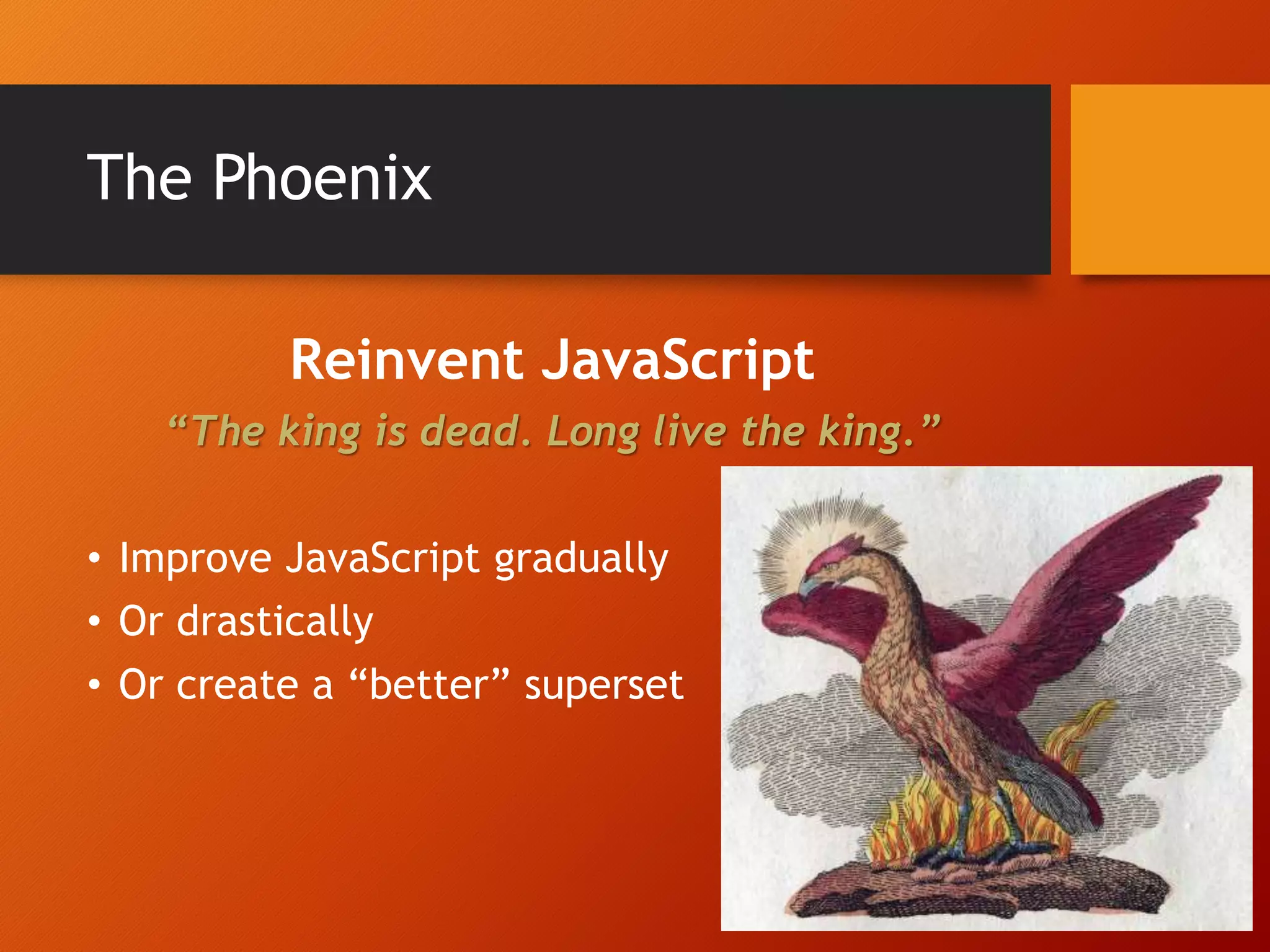 The Phoenix

Reinvent JavaScript

“The king is dead. Long live the king.”

• Improve JavaScript gradually
• Or drastically
• Or create a “better” superset